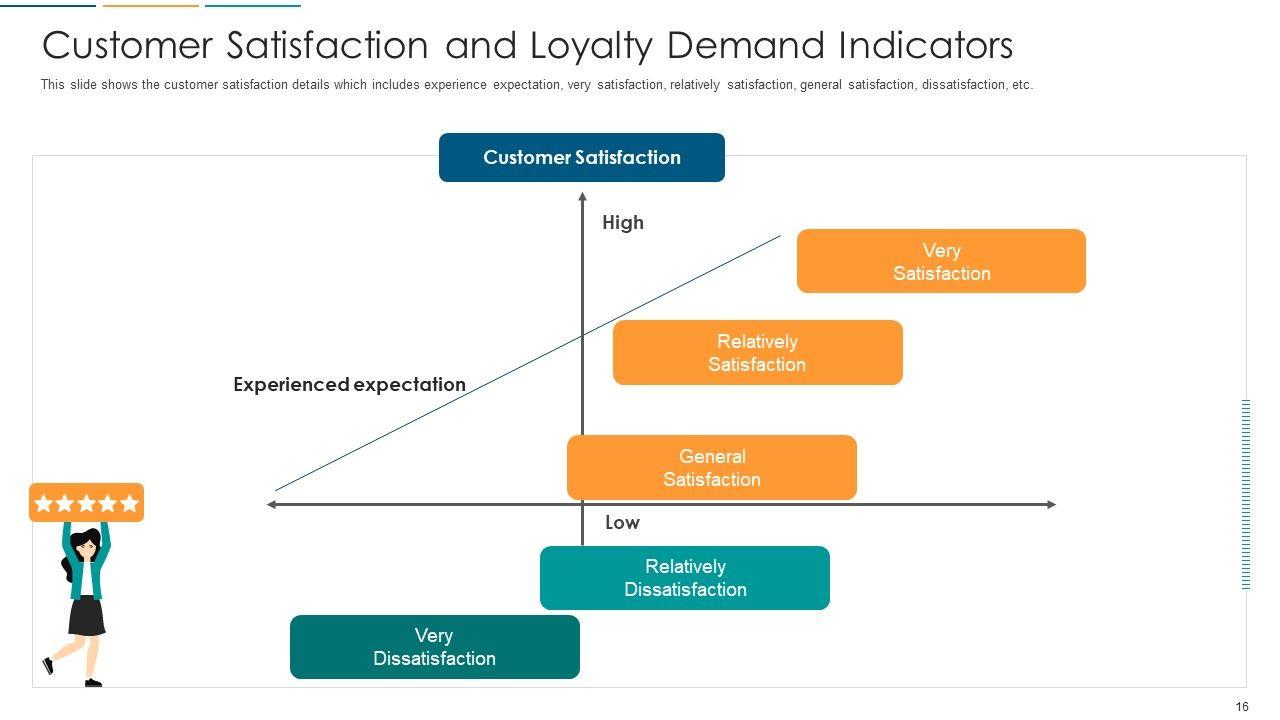 Customer Satisfaction and Loyalty Demand Indicators

This slide shows the customer satisfaction details which includes experience expectation, very satisfaction, relatively satisfaction, general satisfaction, dissatisfaction, etc.

Customer Satisfaction

High

Very Satisfaction

Relatively Satisfaction

Experienced expectation

General Satisfaction

Low

Relatively Dissatisfaction

Very Dissatisfaction

16